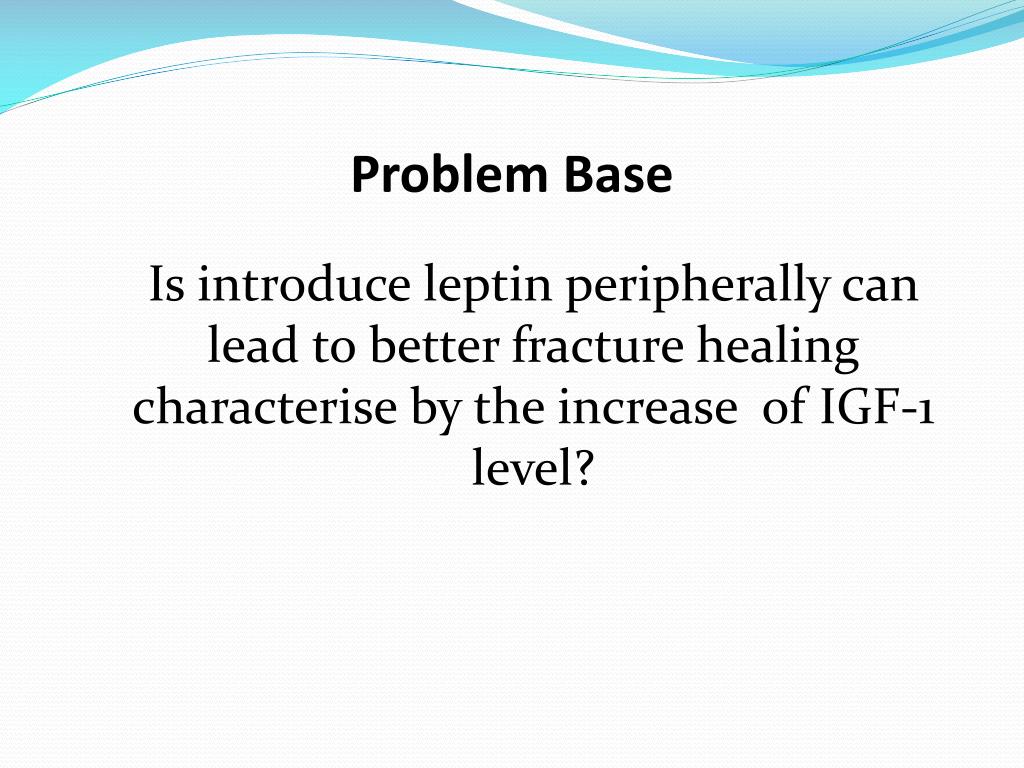 Problem Base

Is introduce leptin peripherally can lead to better fracture healing characterise by the increase of IGF-1 level?